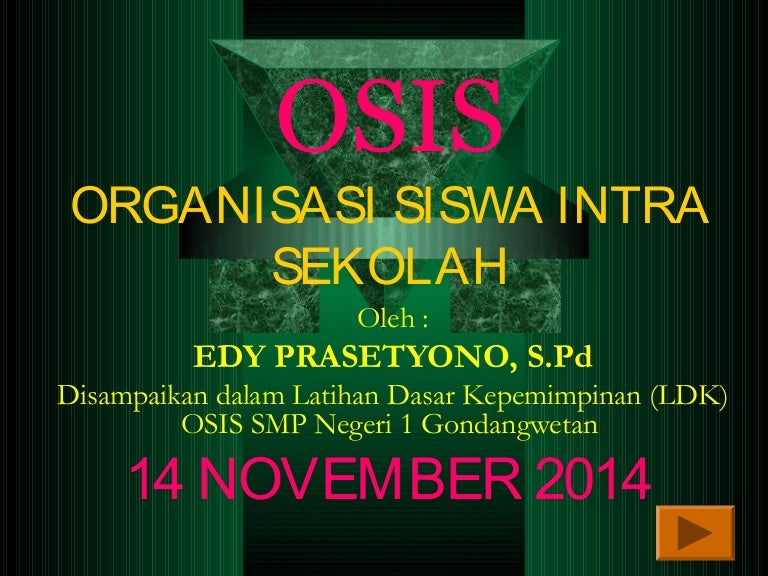 OSIS

ORGANISASI SISWA INTRA SEKOLAH

Oleh :

EDY PRASETYONO, S.Pd

Disampaikan dalam Latihan Dasar Kepemimpinan (LDK) OSIS SMP Negeri 1 Gondangwetan

14 NOVEMBER 2014